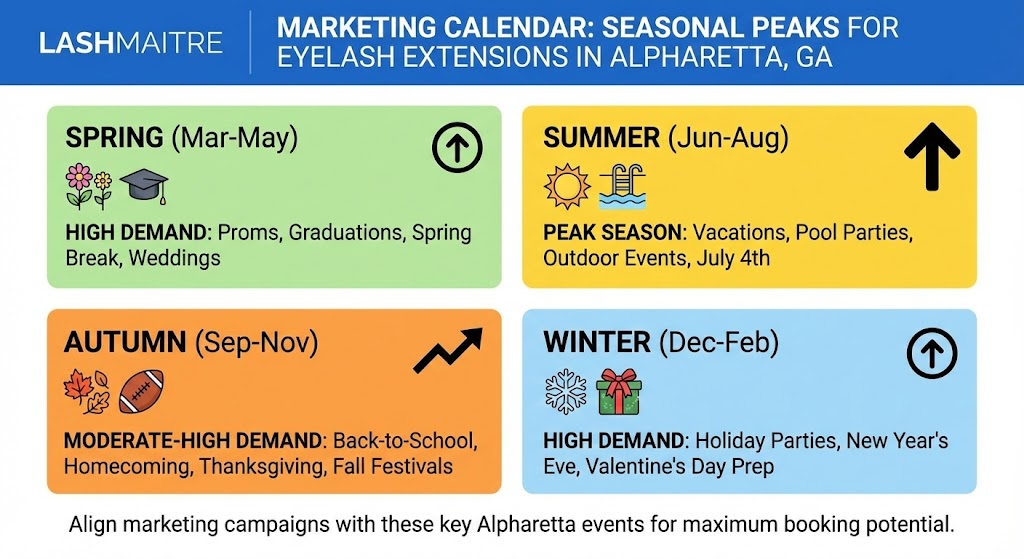 LASHMAITRE

MARKETING CALENDAR: SEASONAL PEAKS FOR EYELASH EXTENSIONS IN ALPHARETTA, GA

SPRING (Mar-May)

HIGH DEMAND: Proms, Graduations, Spring Break, Weddings

SUMMER (Jun-Aug)

PEAK SEASON: Vacations, Pool Parties, Outdoor Events, July 4th

AUTUMN (Sep-Nov)

MODERATE-HIGH DEMAND: Back-to-School, Homecoming, Thanksgiving, Fall Festivals

WINTER (Dec-Feb)

HIGH DEMAND: Holiday Parties, New Year's Eve, Valentine's Day Prep

Align marketing campaigns with these key Alpharetta events for maximum booking potential.